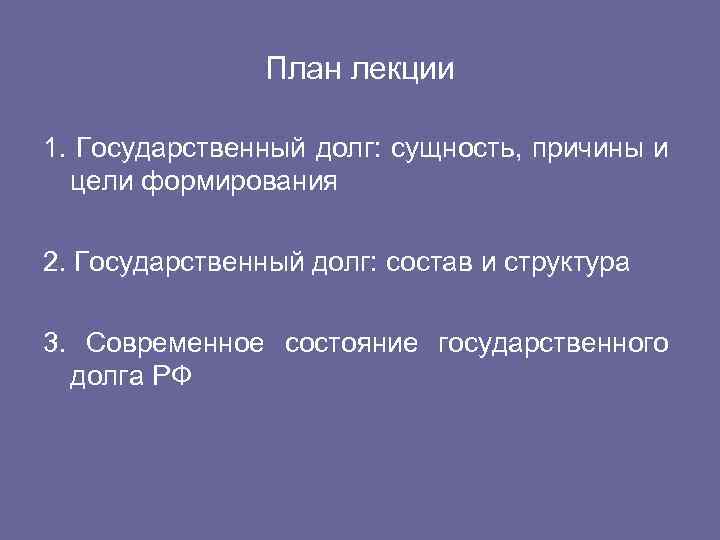 План лекции

1. Государственный долг: сущность, причины и цели формирования

2. Государственный долг: состав и структура

3. Современное состояние государственного долга РФ